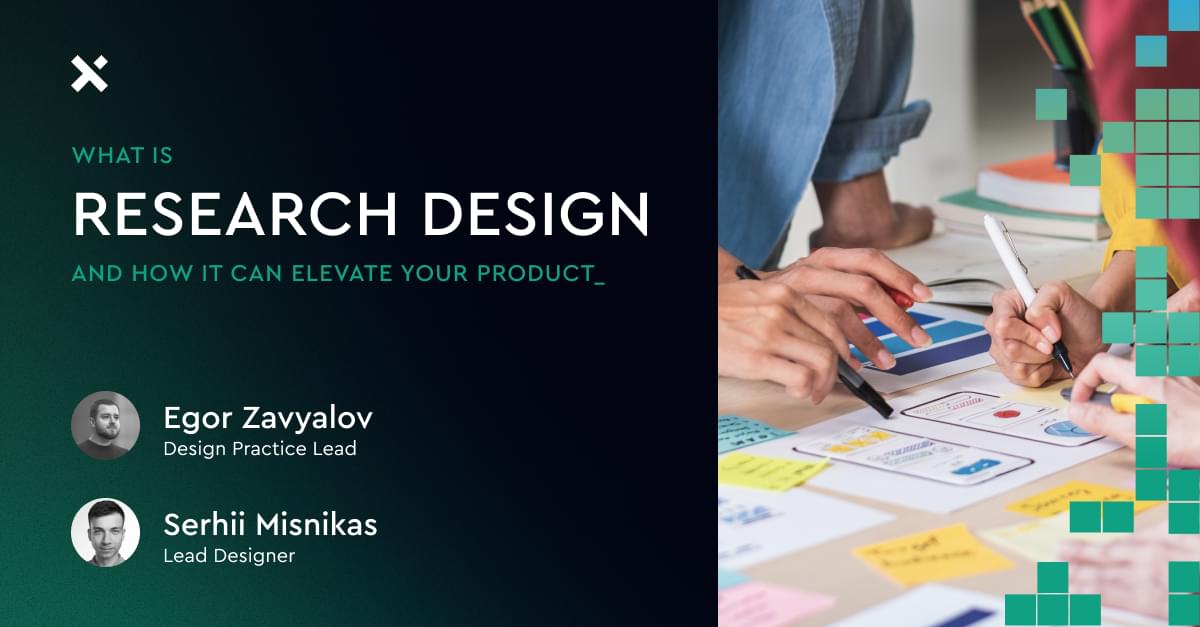 WHAT IS

RESEARCH DESIGN

AND HOW IT CAN ELEVATE YOUR PRODUCT_

Egor Zavyalov
Design Practice Lead

Serhii Misnikas
Lead Designer